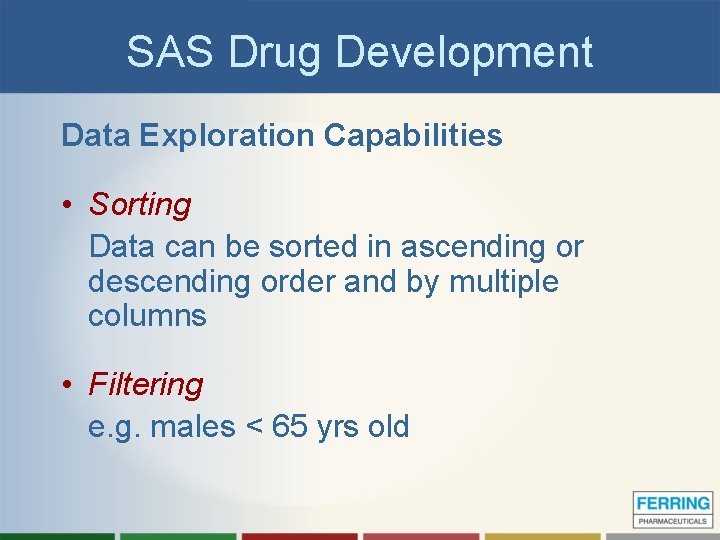 SAS Drug Development

Data Exploration Capabilities

• Sorting

Data can be sorted in ascending or descending order and by multiple columns

• Filtering

e.g. males < 65 yrs old

FERRING
PHARMACEUTICALS